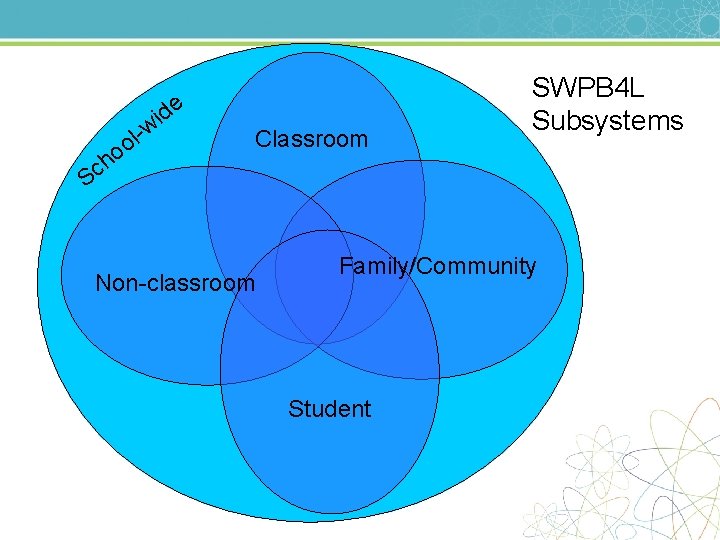 SWPB4L Subsystems

School-wide

Classroom

Non-classroom

Family/Community

Student